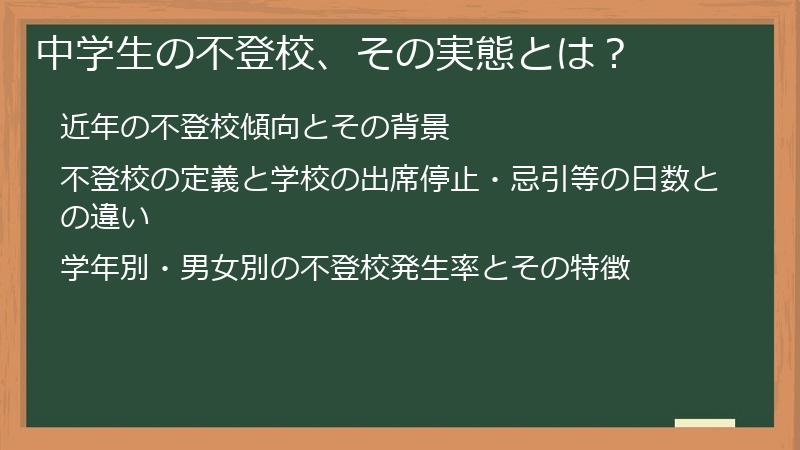 中学生の不登校、その実態とは？

近年の不登校傾向とその背景

不登校の定義と学校の出席停止・忌引等の日数との違い

学年別・男女別の不登校発生率とその特徴